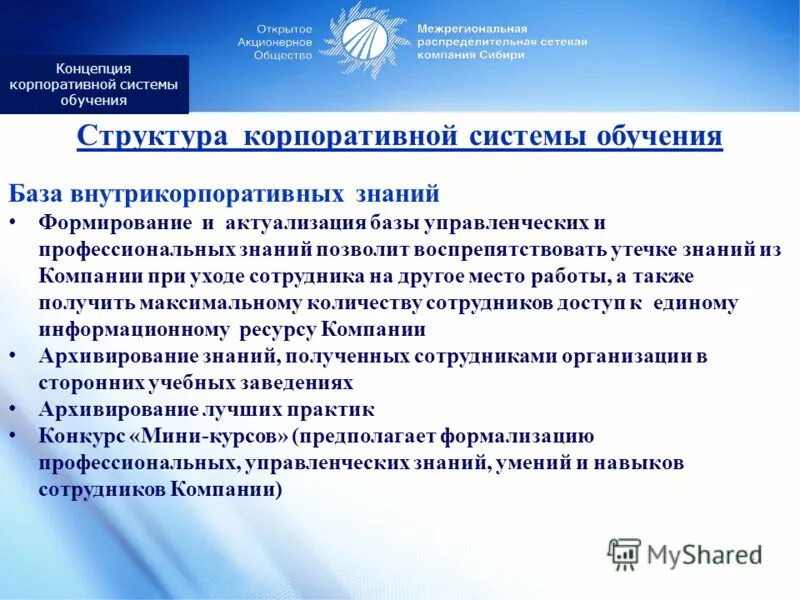 Открытое Акционерное Общество

Межрегиональная распределительная сетевая компания Сибири

Концепция корпоративной системы обучения

Структура корпоративной системы обучения

База внутрикорпоративных знаний
• Формирование и актуализация базы управленческих и профессиональных знаний позволит воспрепятствовать утечке знаний из Компании при уходе сотрудника на другое место работы, а также получить максимальному количеству сотрудников доступ к единому информационному ресурсу Компании
• Архивирование знаний, полученных сотрудниками организации в сторонних учебных заведениях
• Архивирование лучших практик
• Конкурс «Мини-курсов» (предполагает формализацию профессиональных, управленческих знаний, умений и навыков сотрудников Компании)

MyShared